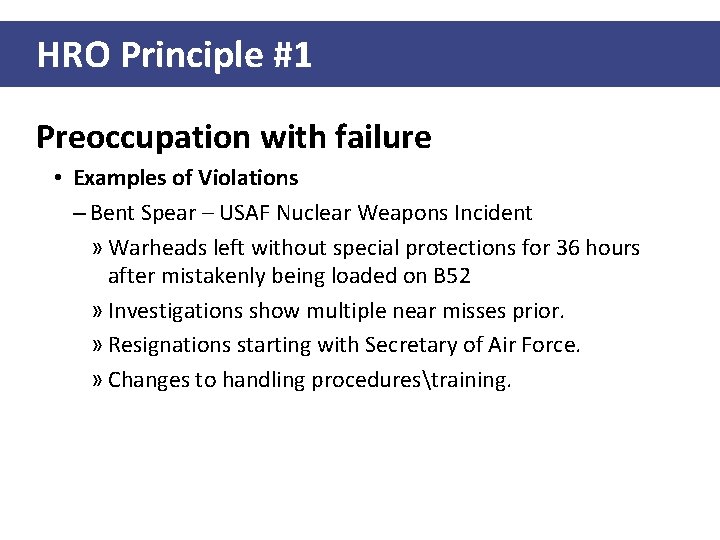 HRO Principle #1

Preoccupation with failure

• Examples of Violations

– Bent Spear – USAF Nuclear Weapons Incident

» Warheads left without special protections for 36 hours after mistakenly being loaded on B52

» Investigations show multiple near misses prior.

» Resignations starting with Secretary of Air Force.

» Changes to handling procedures\training.